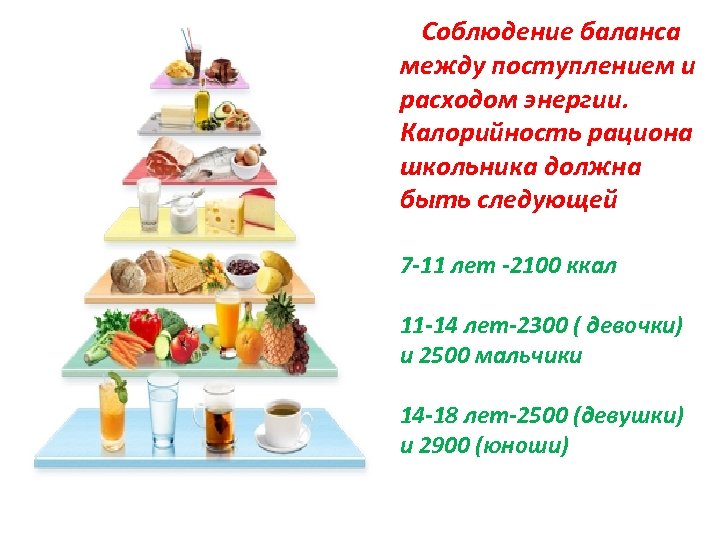 Соблюдение баланса между поступлением и расходом энергии. Калорийность рациона школьника должна быть следующей

7-11 лет -2100 ккал

11-14 лет-2300 ( девочки) и 2500 мальчики

14-18 лет-2500 (девушки) и 2900 (юноши)